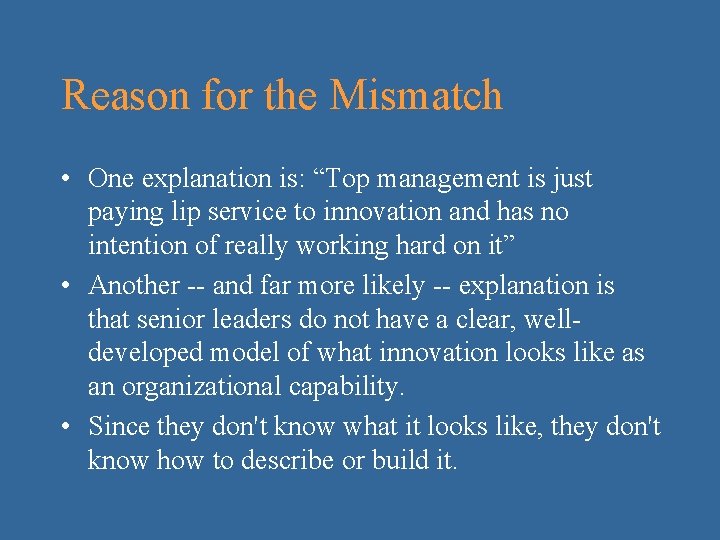 Reason for the Mismatch

• One explanation is: “Top management is just paying lip service to innovation and has no intention of really working hard on it”

• Another -- and far more likely -- explanation is that senior leaders do not have a clear, well-developed model of what innovation looks like as an organizational capability.

• Since they don't know what it looks like, they don't know how to describe or build it.